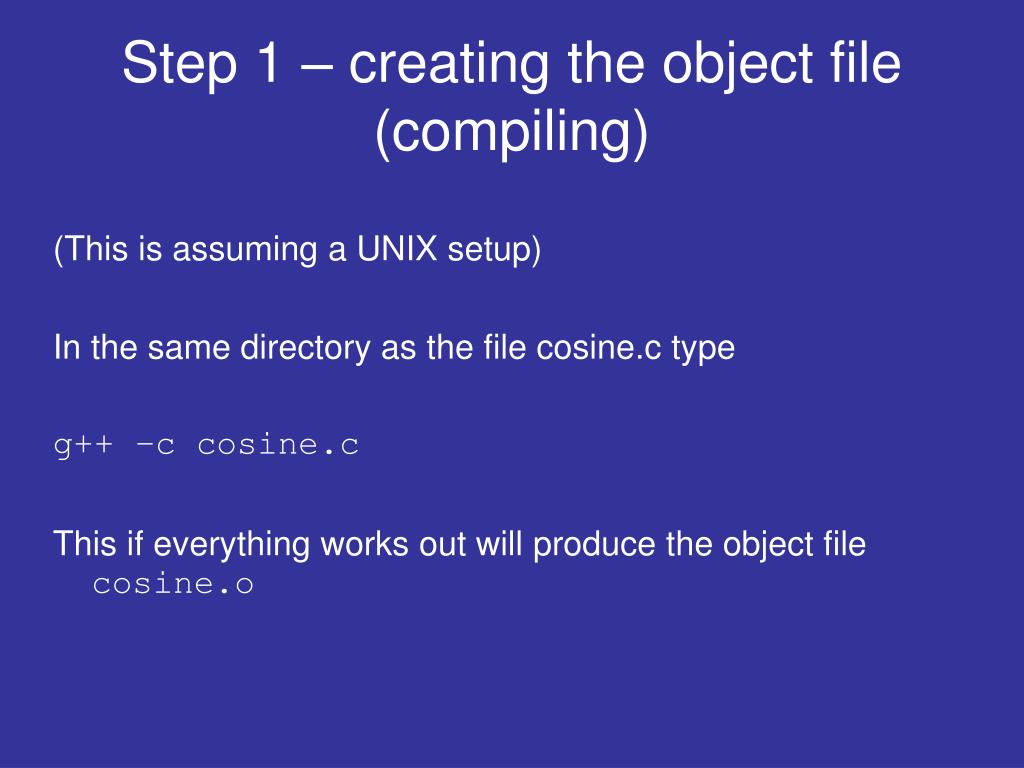 Step 1 – creating the object file (compiling)

(This is assuming a UNIX setup)

In the same directory as the file cosine.c type

g++ –c cosine.c

This if everything works out will produce the object file cosine.o